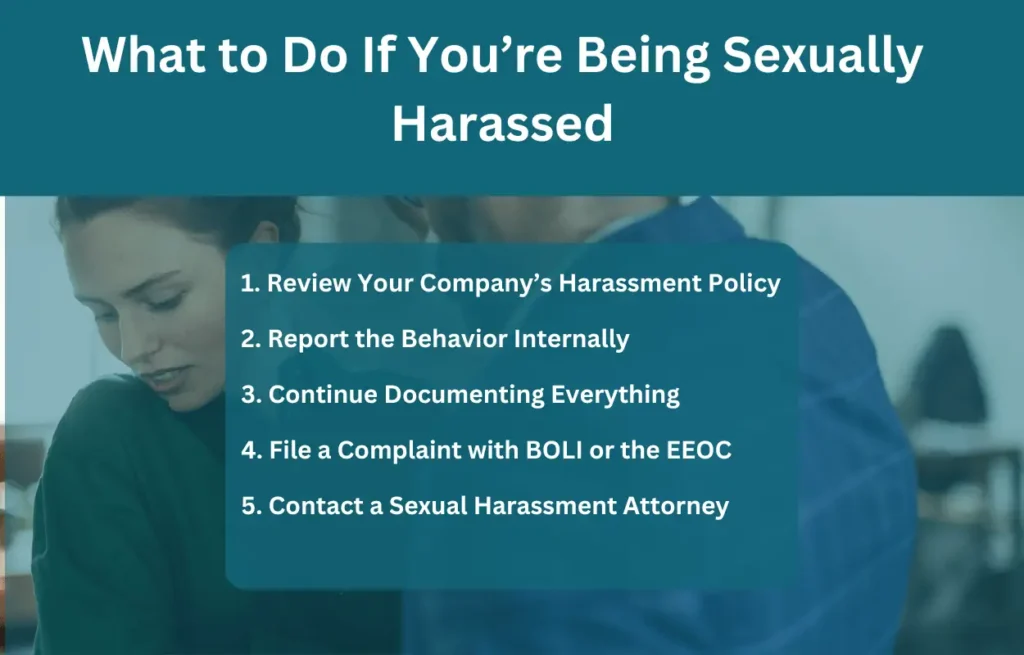 What to Do If You’re Being Sexually Harassed

1. Review Your Company’s Harassment Policy

2. Report the Behavior Internally

3. Continue Documenting Everything

4. File a Complaint with BOLI or the EEOC

5. Contact a Sexual Harassment Attorney